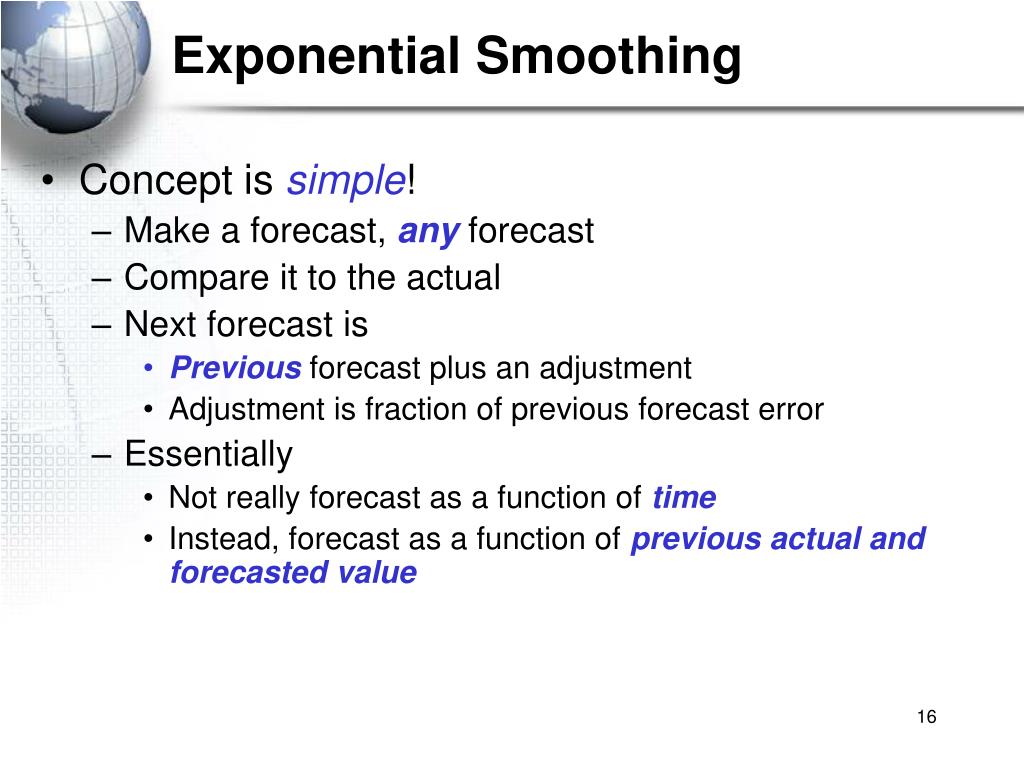 Exponential Smoothing

• Concept is simple!
– Make a forecast, any forecast
– Compare it to the actual
– Next forecast is
• Previous forecast plus an adjustment
• Adjustment is fraction of previous forecast error
– Essentially
• Not really forecast as a function of time
• Instead, forecast as a function of previous actual and forecasted value

16